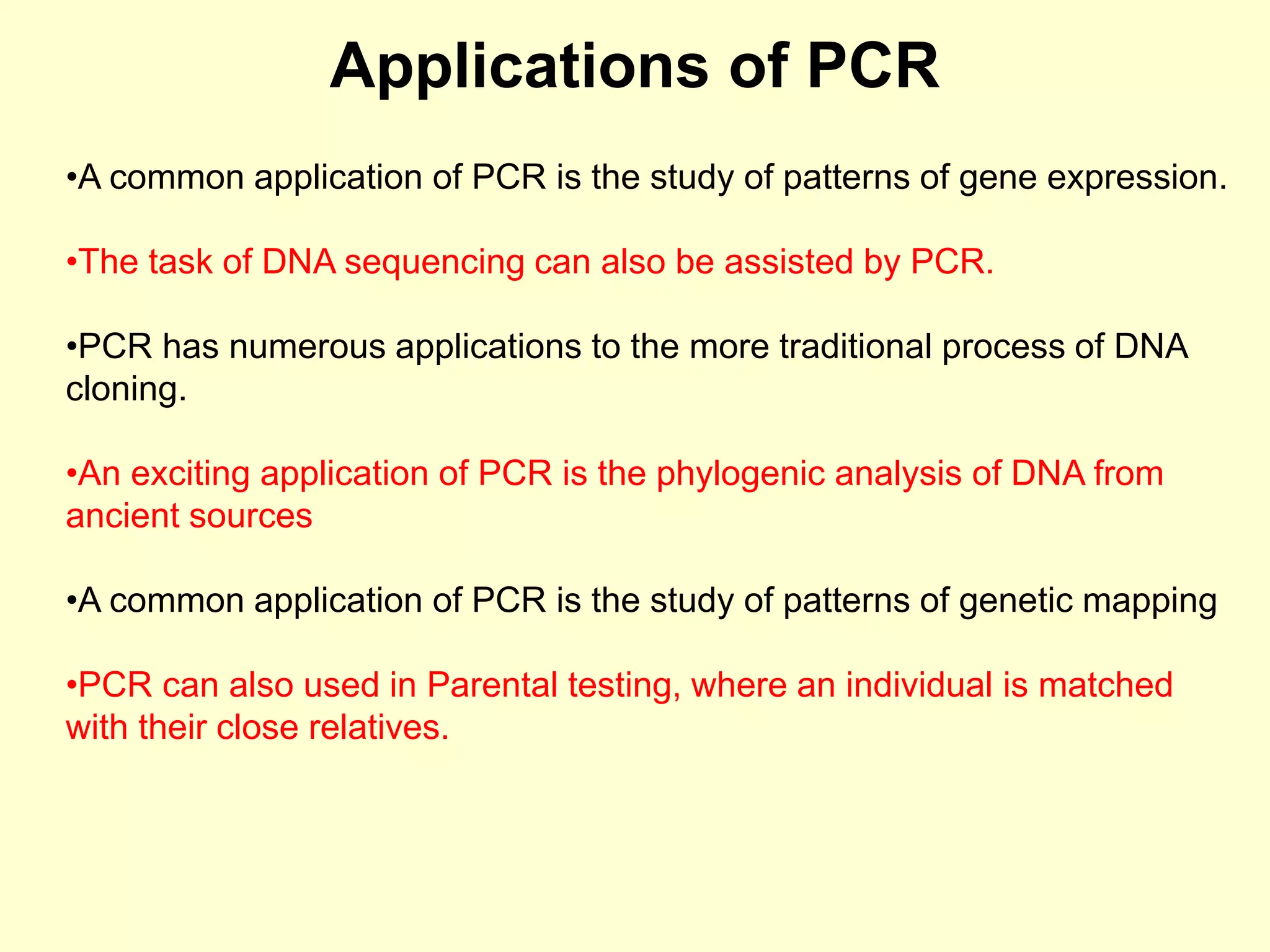 Applications of PCR

•A common application of PCR is the study of patterns of gene expression.

•The task of DNA sequencing can also be assisted by PCR.

•PCR has numerous applications to the more traditional process of DNA cloning.

•An exciting application of PCR is the phylogenic analysis of DNA from ancient sources

•A common application of PCR is the study of patterns of genetic mapping

•PCR can also used in Parental testing, where an individual is matched with their close relatives.